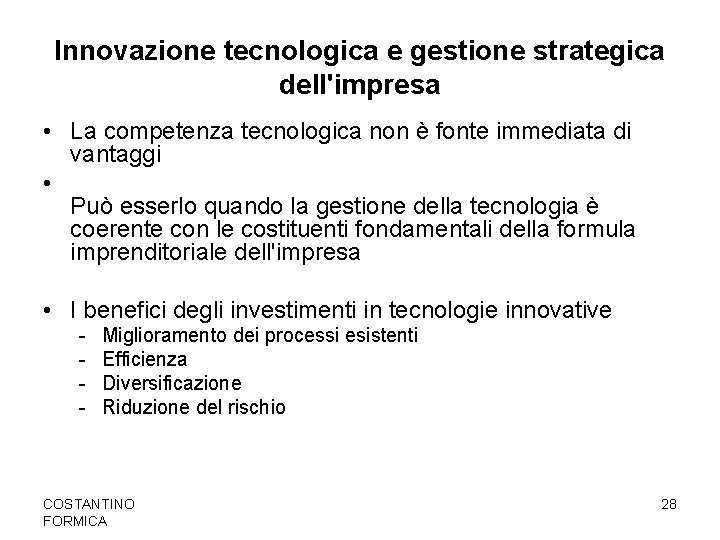 Innovazione tecnologica e gestione strategica dell'impresa

• La competenza tecnologica non è fonte immediata di vantaggi

•

Può esserlo quando la gestione della tecnologia è coerente con le costituenti fondamentali della formula imprenditoriale dell'impresa

• I benefici degli investimenti in tecnologie innovative
- Miglioramento dei processi esistenti
- Efficienza
- Diversificazione
- Riduzione del rischio

COSTANTINO FORMICA

28